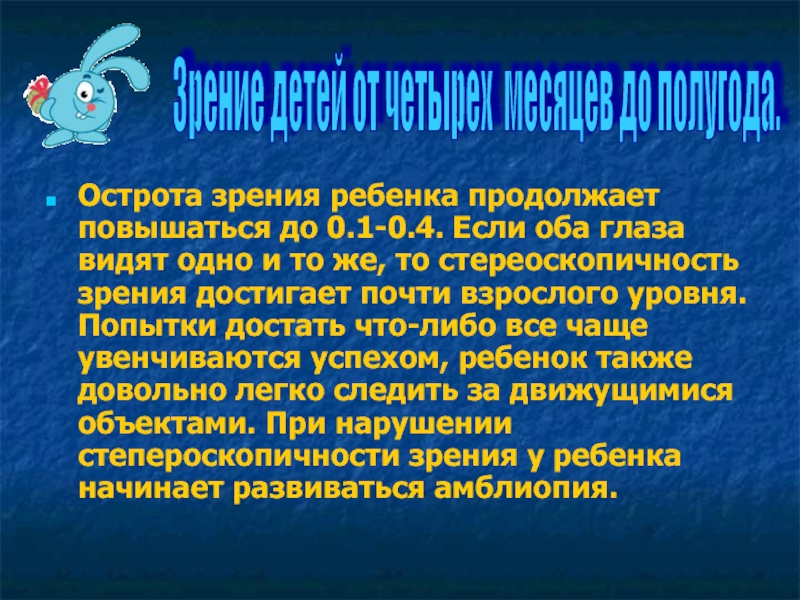 Зрение детей от четырех месяцев до полугода.

Острота зрения ребенка продолжает повышаться до 0.1-0.4. Если оба глаза видят одно и то же, то стереоскопичность зрения достигает почти взрослого уровня. Попытки достать что-либо все чаще увенчиваются успехом, ребенок также довольно легко следить за движущимися объектами. При нарушении степероскопичности зрения у ребенка начинает развиваться амблиопия.